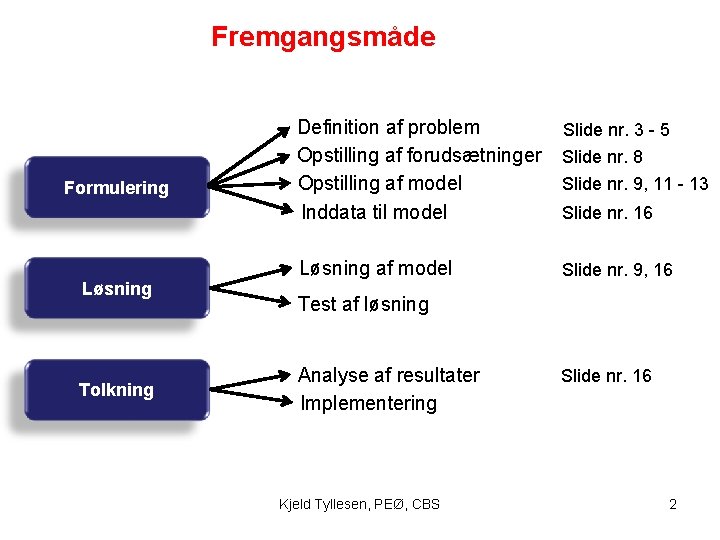 Fremgangsmåde

Formulering

Definition af problem Slide nr. 3 - 5
Opstilling af forudsætninger Slide nr. 8
Opstilling af model Slide nr. 9, 11 - 13
Inddata til model Slide nr. 16

Løsning

Løsning af model Slide nr. 9, 16
Test af løsning

Tolkning

Analyse af resultater Slide nr. 16
Implementering

Kjeld Tyllesen, PEØ, CBS

2